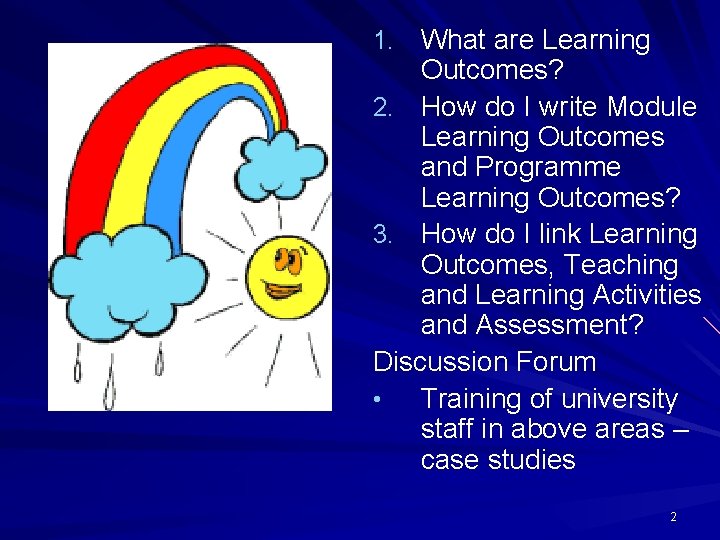 1. What are Learning Outcomes?
2. How do I write Module Learning Outcomes and Programme Learning Outcomes?
3. How do I link Learning Outcomes, Teaching and Learning Activities and Assessment?

Discussion Forum

• Training of university staff in above areas – case studies

2